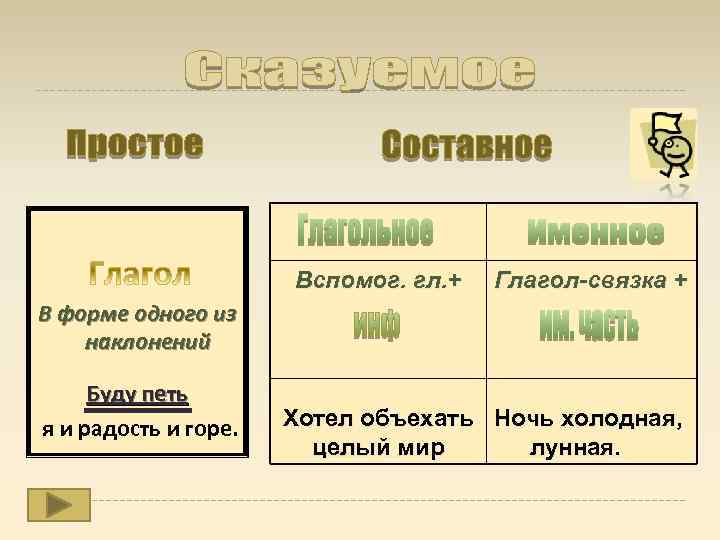 Сказуемое

Простое

Составное

Глагол

В форме одного из наклонений

Буду петь я и радость и горе.

| Глагольное | Именное |
|---|---|
| Вспомог. гл.+ инф | Глагол-связка + им. часть |
| Хотел объехать целый мир | Ночь холодная, лунная. |